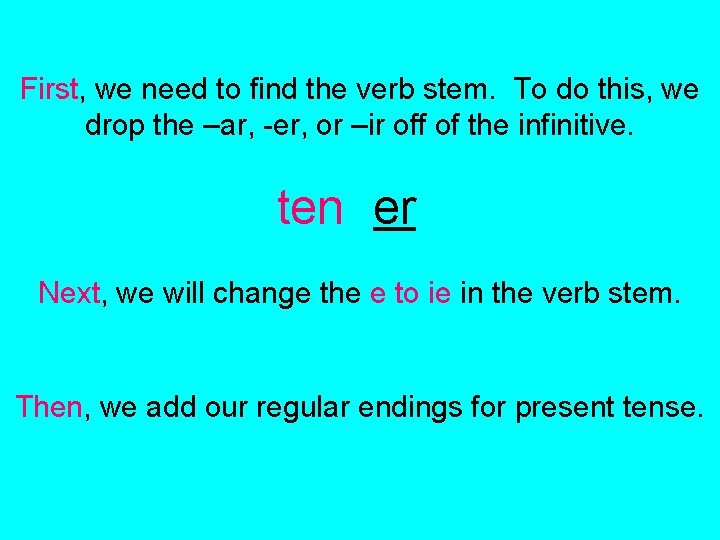 First, we need to find the verb stem. To do this, we drop the –ar, -er, or –ir off of the infinitive.

ten er

Next, we will change the e to ie in the verb stem.

Then, we add our regular endings for present tense.